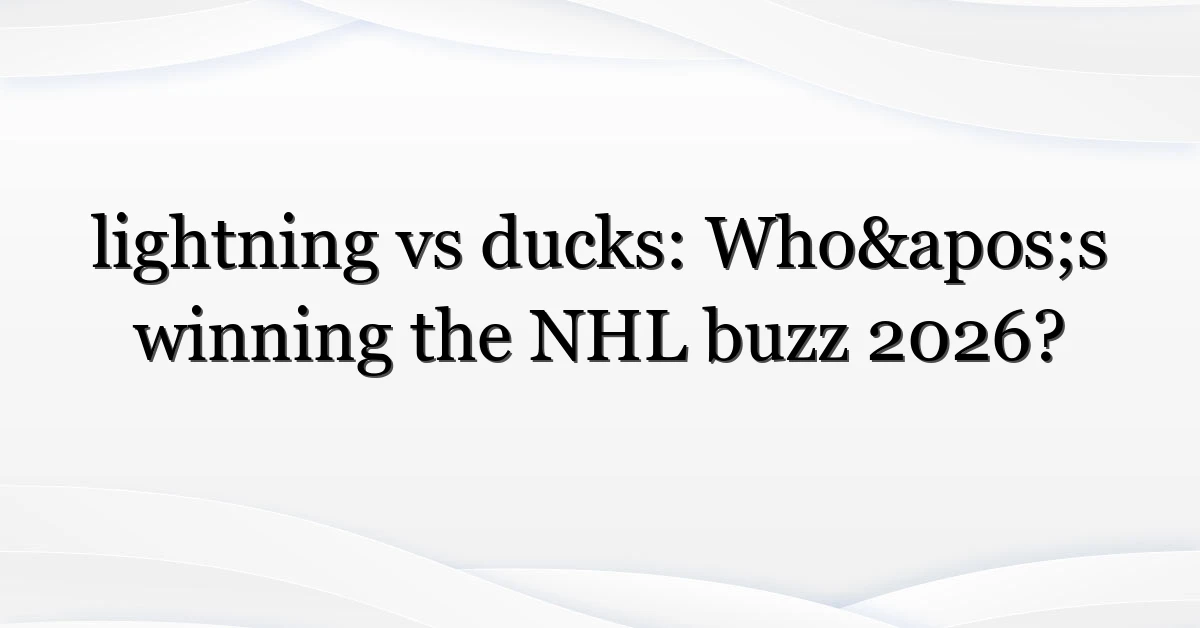 lightning vs ducks: Who&apos;s winning the NHL buzz 2026?